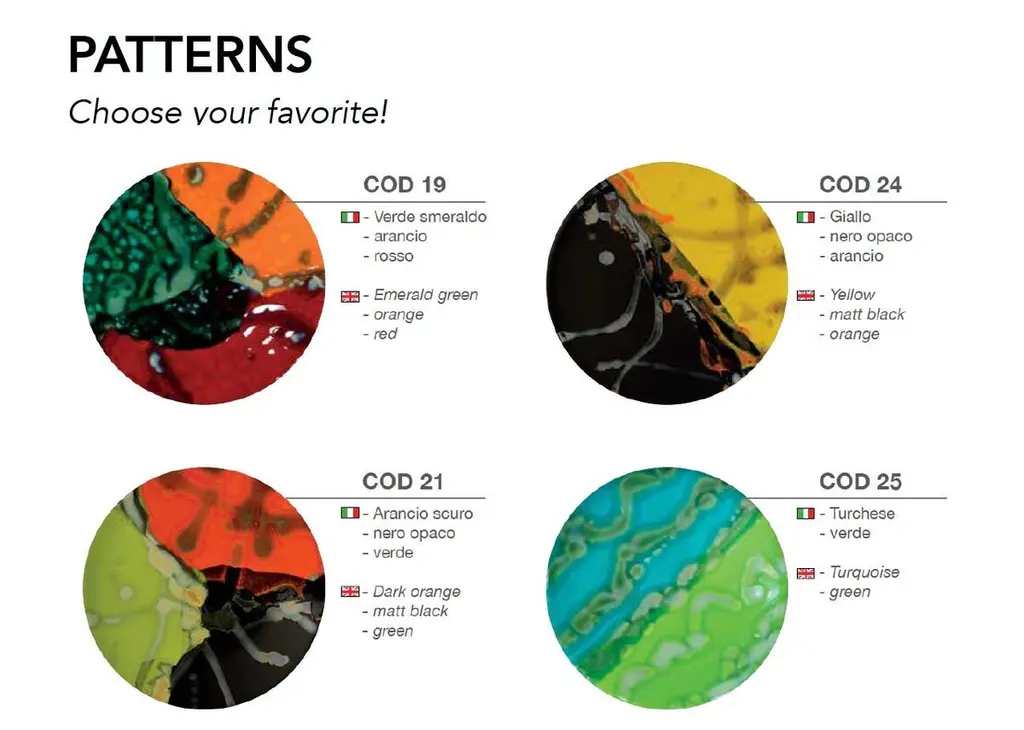 PATTERNS

Choose your favorite!

COD 19

- Verde smeraldo
- arancio
- rosso

- Emerald green
- orange
- red

COD 24

- Giallo
- nero opaco
- arancio

- Yellow
- matt black
- orange

COD 21

- Arancio scuro
- nero opaco
- verde

- Dark orange
- matt black
- green

COD 25

- Turchese
- verde

- Turquoise
- green